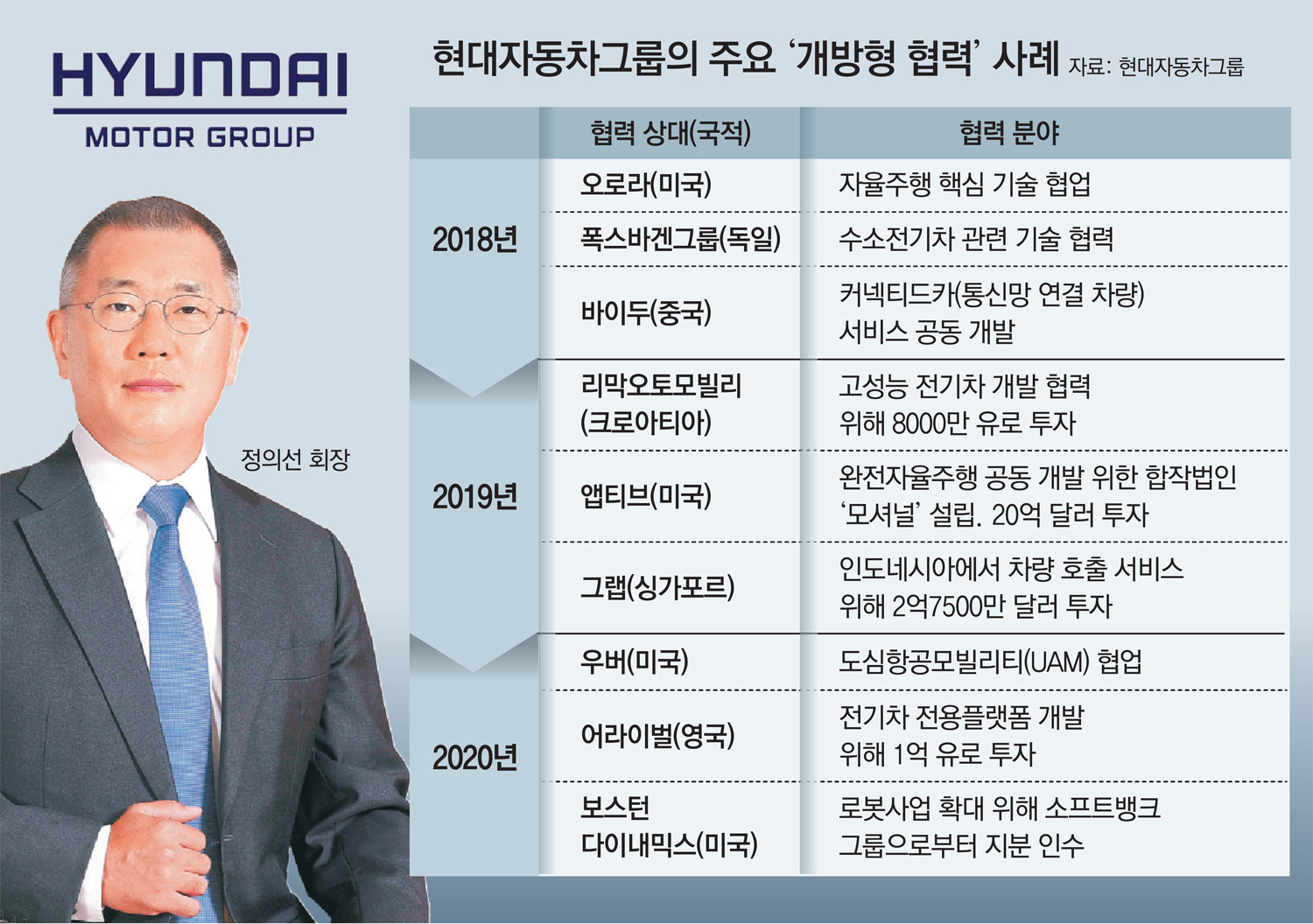 HYUNDAI
MOTOR GROUP

정의선 회장

현대자동차그룹의 주요 '개방형 협력' 사례 자료: 현대자동차그룹

| | 협력 상대(국적) | 협력 분야 |
|---|---|---|
| 2018년 | 오로라(미국) | 자율주행 핵심 기술 협업 |
| | 폭스바겐그룹(독일) | 수소전기차 관련 기술 협력 |
| | 바이두(중국) | 커넥티드카(통신망 연결 차량) 서비스 공동 개발 |
| 2019년 | 리막오토모빌리 (크로아티아) | 고성능 전기차 개발 협력 위해 8000만 유로 투자 |
| | 앱티브(미국) | 완전자율주행 공동 개발 위한 합작법인 '모셔널' 설립. 20억 달러 투자 |
| | 그랩(싱가포르) | 인도네시아에서 차량 호출 서비스 위해 2억7500만 달러 투자 |
| 2020년 | 우버(미국) | 도심항공모빌리티(UAM) 협업 |
| | 어라이벌(영국) | 전기차 전용플랫폼 개발 위해 1억 유로 투자 |
| | 보스턴 다이내믹스(미국) | 로봇사업 확대 위해 소프트뱅크 그룹으로부터 지분 인수 |